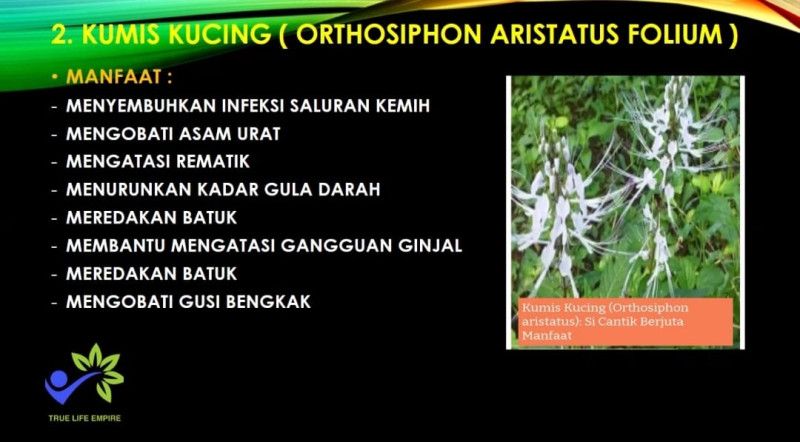 2. KUMIS KUCING ( ORTHOSIPHON ARISTATUS FOLIUM )

• MANFAAT :
- MENYEMBUHKAN INFEKSI SALURAN KEMIH
- MENGOBATI ASAM URAT
- MENGATASI REMATIK
- MENURUNKAN KADAR GULA DARAH
- MEREDAKAN BATUK
- MEMBANTU MENGATASI GANGGUAN GINJAL
- MEREDAKAN BATUK
- MENGOBATI GUSI BENGKAK

Kumis Kucing (Orthosiphon aristatus): Si Cantik Berjuta Manfaat

TRUE LIFE EMPIRE